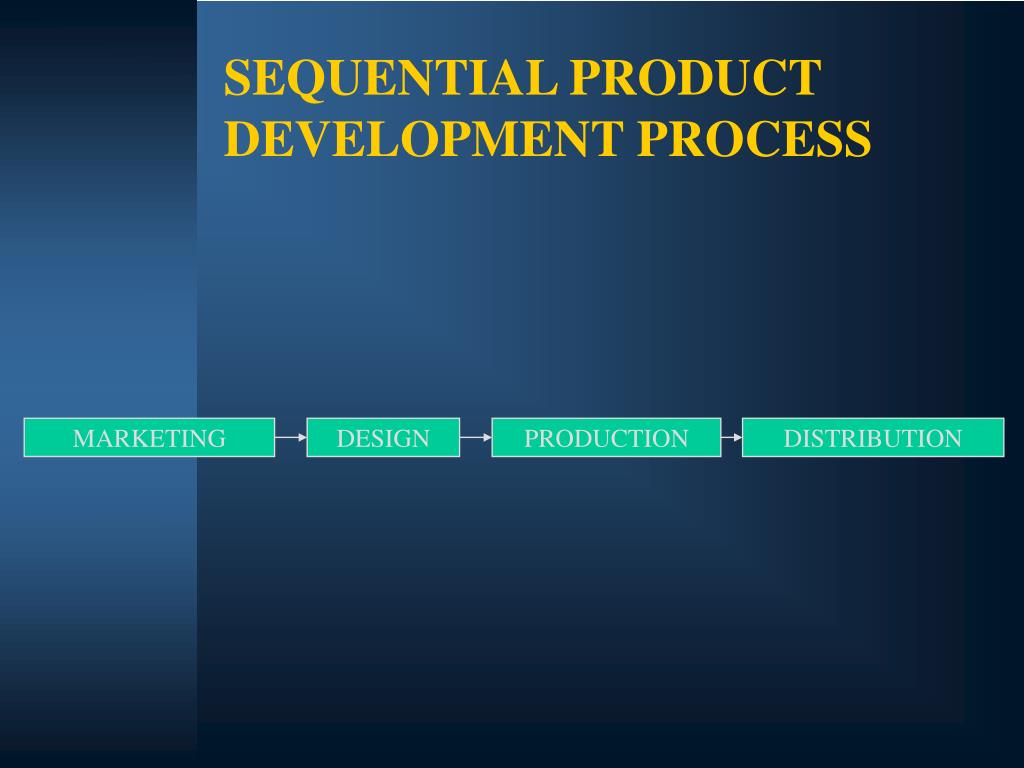 SEQUENTIAL PRODUCT DEVELOPMENT PROCESS

MARKETING

DESIGN

PRODUCTION

DISTRIBUTION